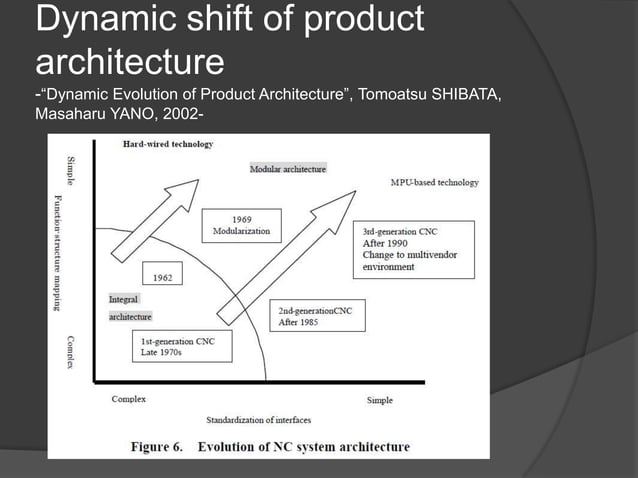 Dynamic shift of product architecture
-"Dynamic Evolution of Product Architecture", Tomoatsu SHIBATA, Masaharu YANO, 2002-

Hard-wired technology

Modular architecture

MPU-based technology

Simple

Function-structure mapping

Complex

1969
Modularization

3rd-generation CNC
After 1990
Change to multivendor environment

1962

Integral architecture

2nd-generationCNC
After 1985

1st-generation CNC
Late 1970s

Complex

Simple

Standardization of interfaces

Figure 6. Evolution of NC system architecture